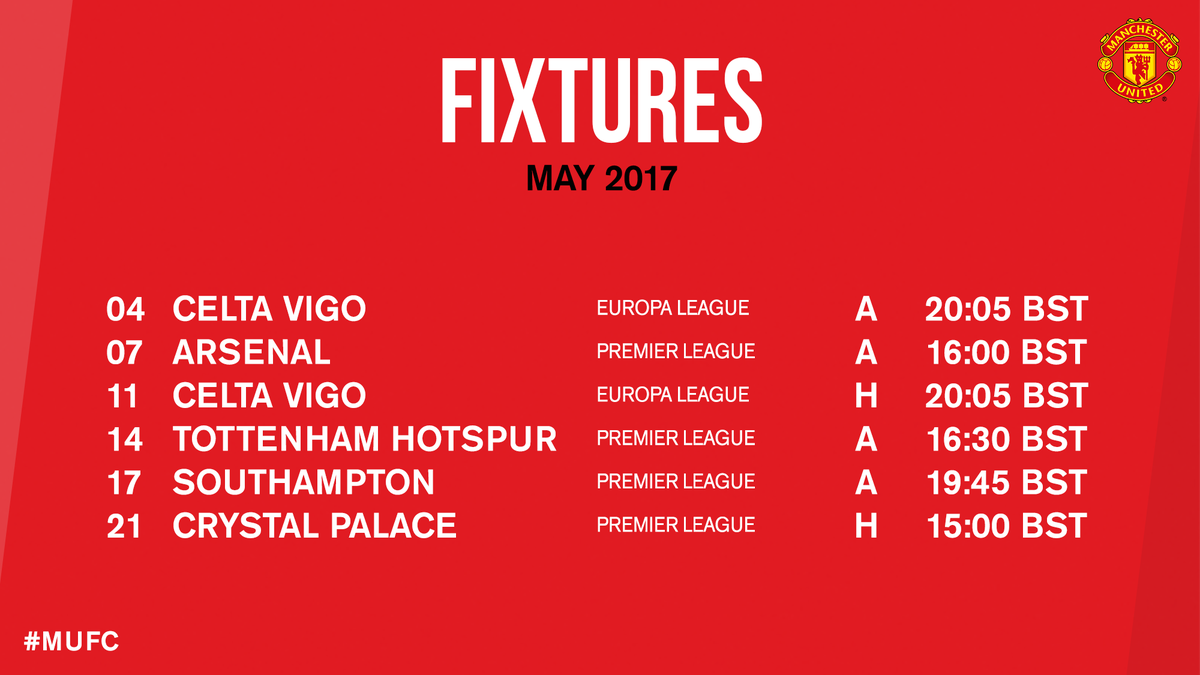 MANCHESTER UNITED

FIXTURES

MAY 2017

| 04 | CELTA VIGO | EUROPA LEAGUE | A | 20:05 BST |
|---|---|---|---|---|
| 07 | ARSENAL | PREMIER LEAGUE | A | 16:00 BST |
| 11 | CELTA VIGO | EUROPA LEAGUE | H | 20:05 BST |
| 14 | TOTTENHAM HOTSPUR | PREMIER LEAGUE | A | 16:30 BST |
| 17 | SOUTHAMPTON | PREMIER LEAGUE | A | 19:45 BST |
| 21 | CRYSTAL PALACE | PREMIER LEAGUE | H | 15:00 BST |

#MUFC